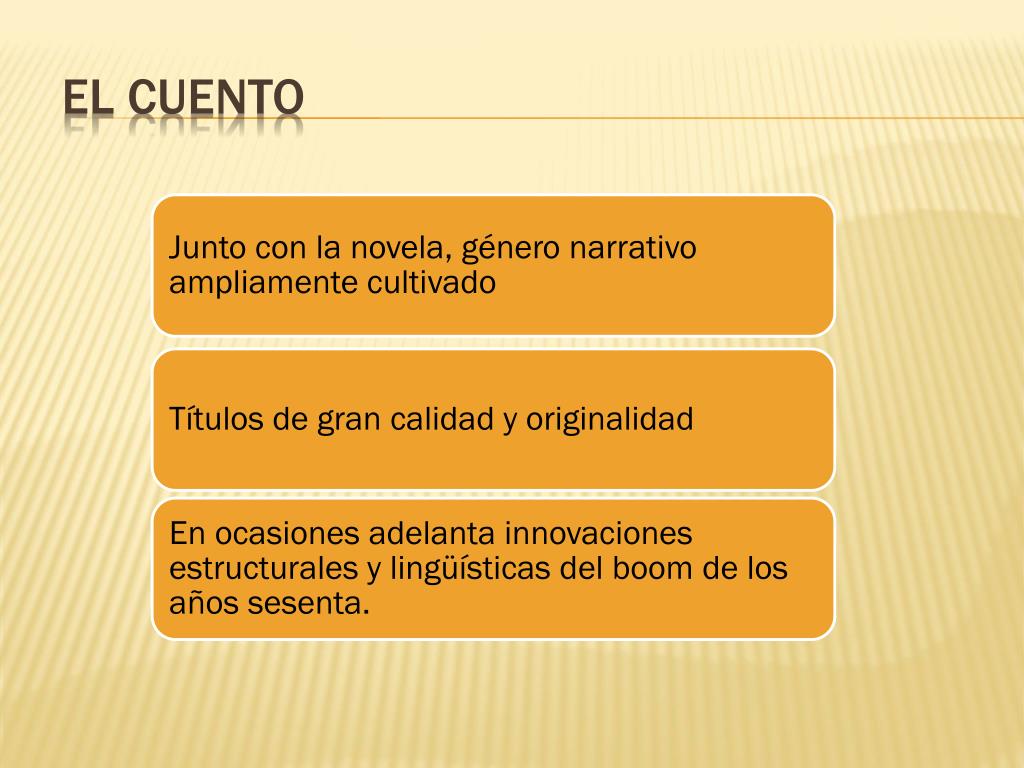 EL CUENTO

Junto con la novela, género narrativo ampliamente cultivado

Títulos de gran calidad y originalidad

En ocasiones adelanta innovaciones estructurales y lingüísticas del boom de los años sesenta.